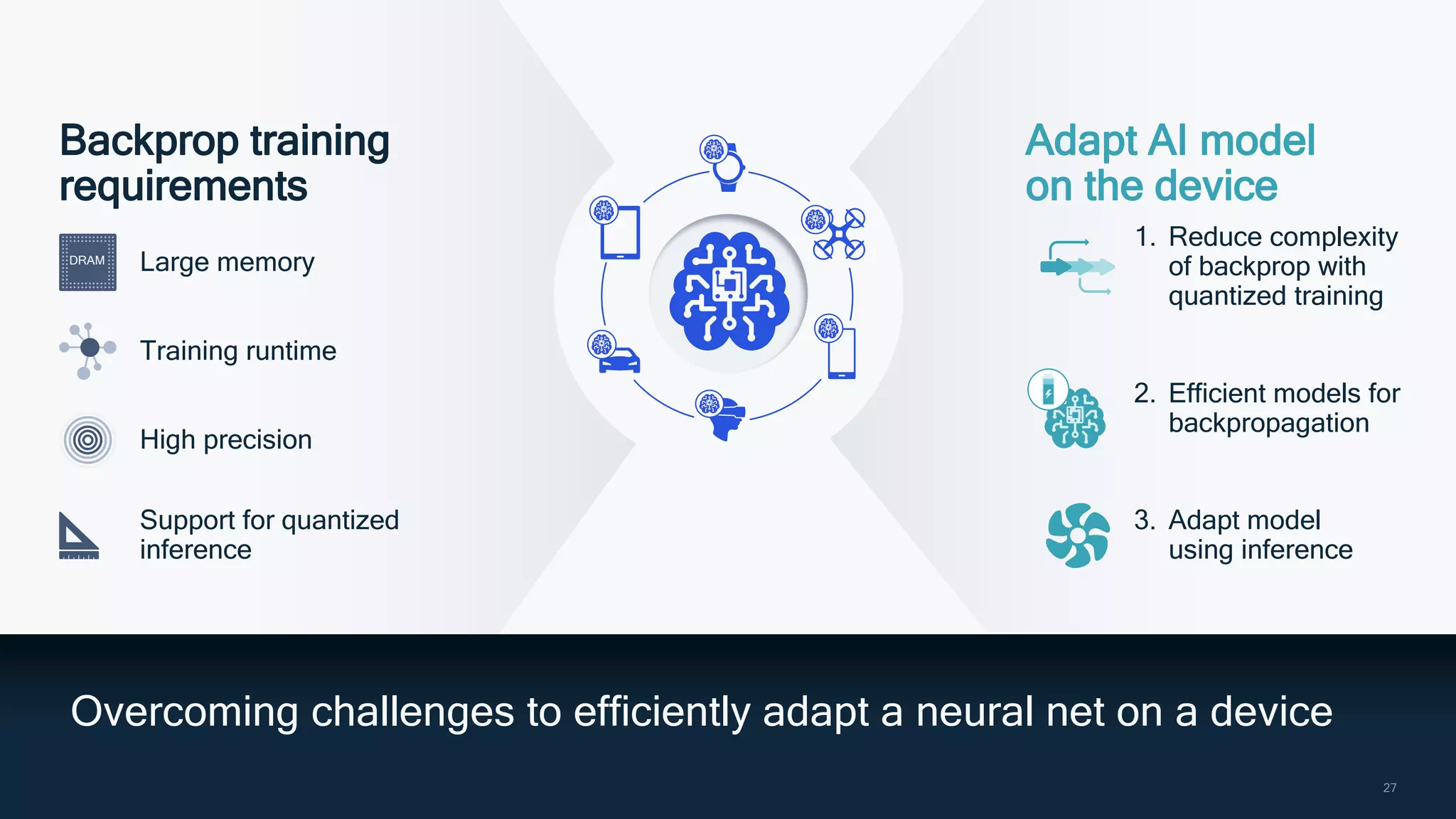 Backprop training requirements

DRAM

Large memory

Training runtime

High precision

Support for quantized inference

Adapt AI model on the device

1. Reduce complexity of backprop with quantized training

2. Efficient models for backpropagation

3. Adapt model using inference

Overcoming challenges to efficiently adapt a neural net on a device

27